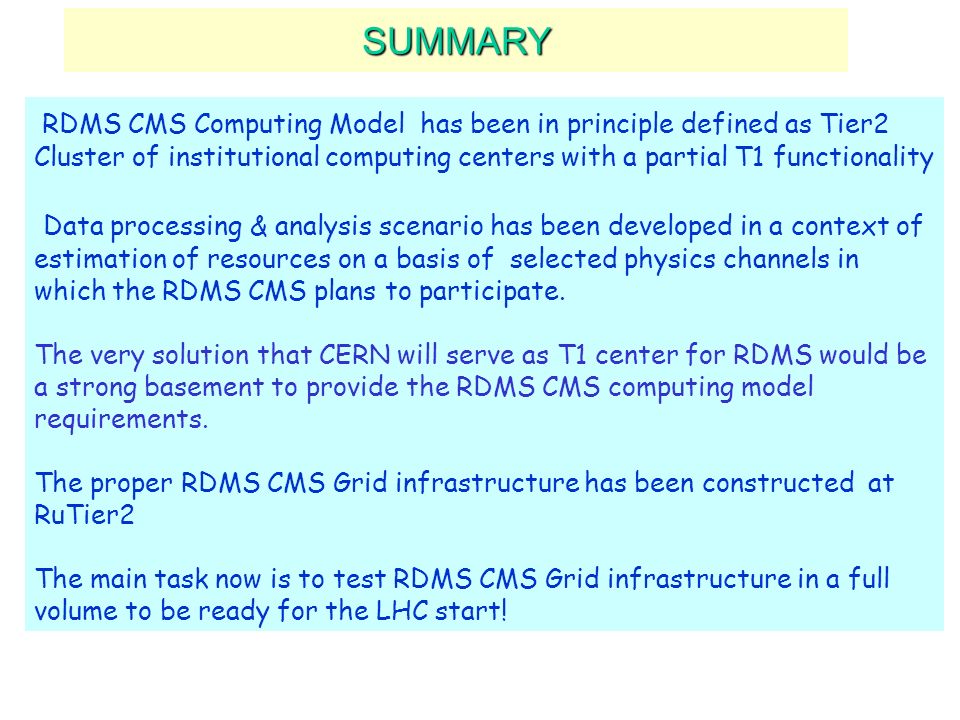 SUMMARY

RDMS CMS Computing Model has been in principle defined as Tier2 Cluster of institutional computing centers with a partial T1 functionality

Data processing & analysis scenario has been developed in a context of estimation of resources on a basis of selected physics channels in which the RDMS CMS plans to participate.

The very solution that CERN will serve as T1 center for RDMS would be a strong basement to provide the RDMS CMS computing model requirements.

The proper RDMS CMS Grid infrastructure has been constructed at RuTier2

The main task now is to test RDMS CMS Grid infrastructure in a full volume to be ready for the LHC start!